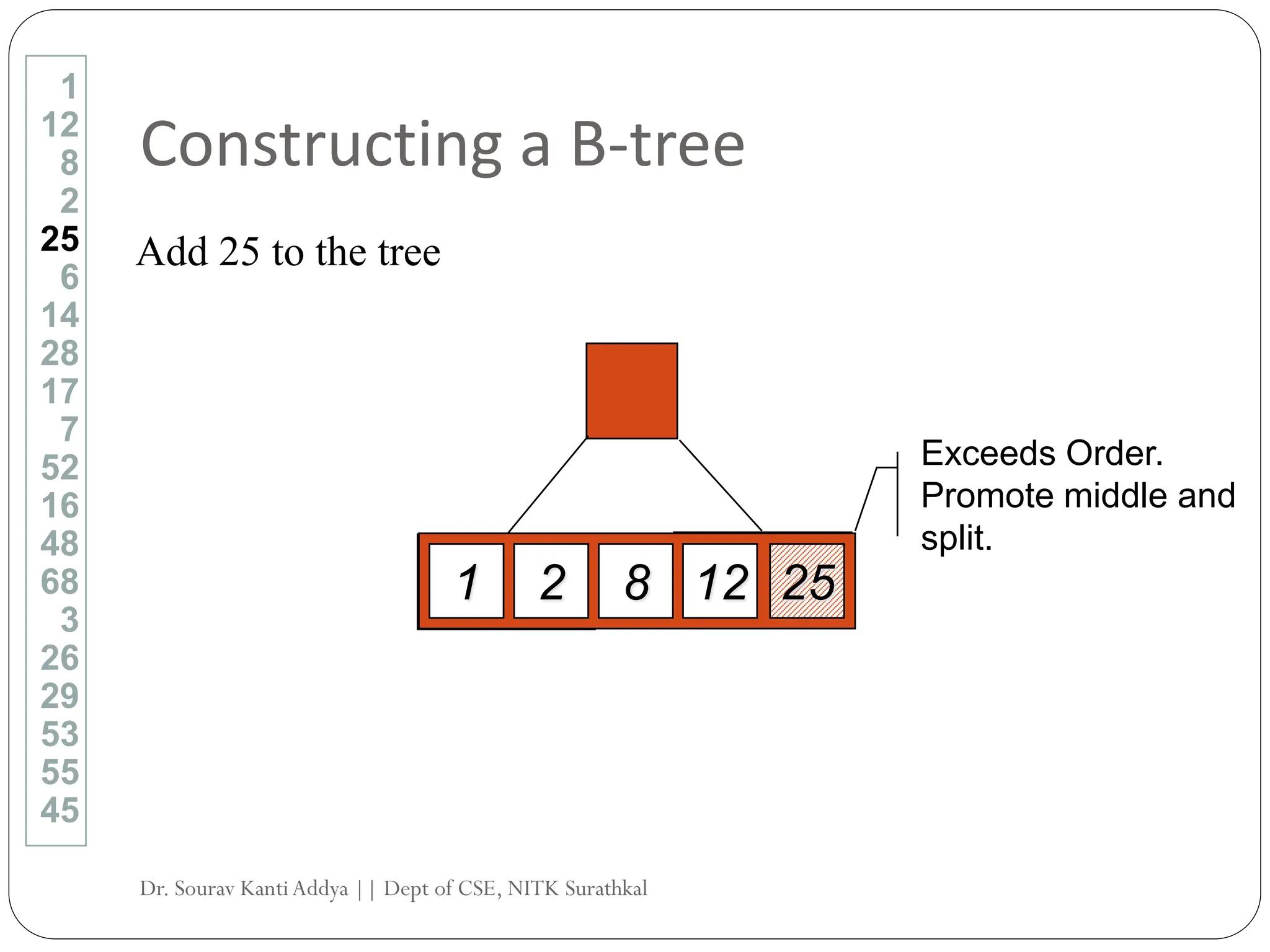 1
12
8
2
25
6
14
28
17
7
52
16
48
68
3
26
29
53
55
45

Constructing a B-tree

Add 25 to the tree

1 2 8 12 25

Exceeds Order. Promote middle and split.

Dr. Sourav Kanti Addya || Dept of CSE, NITK Surathkal